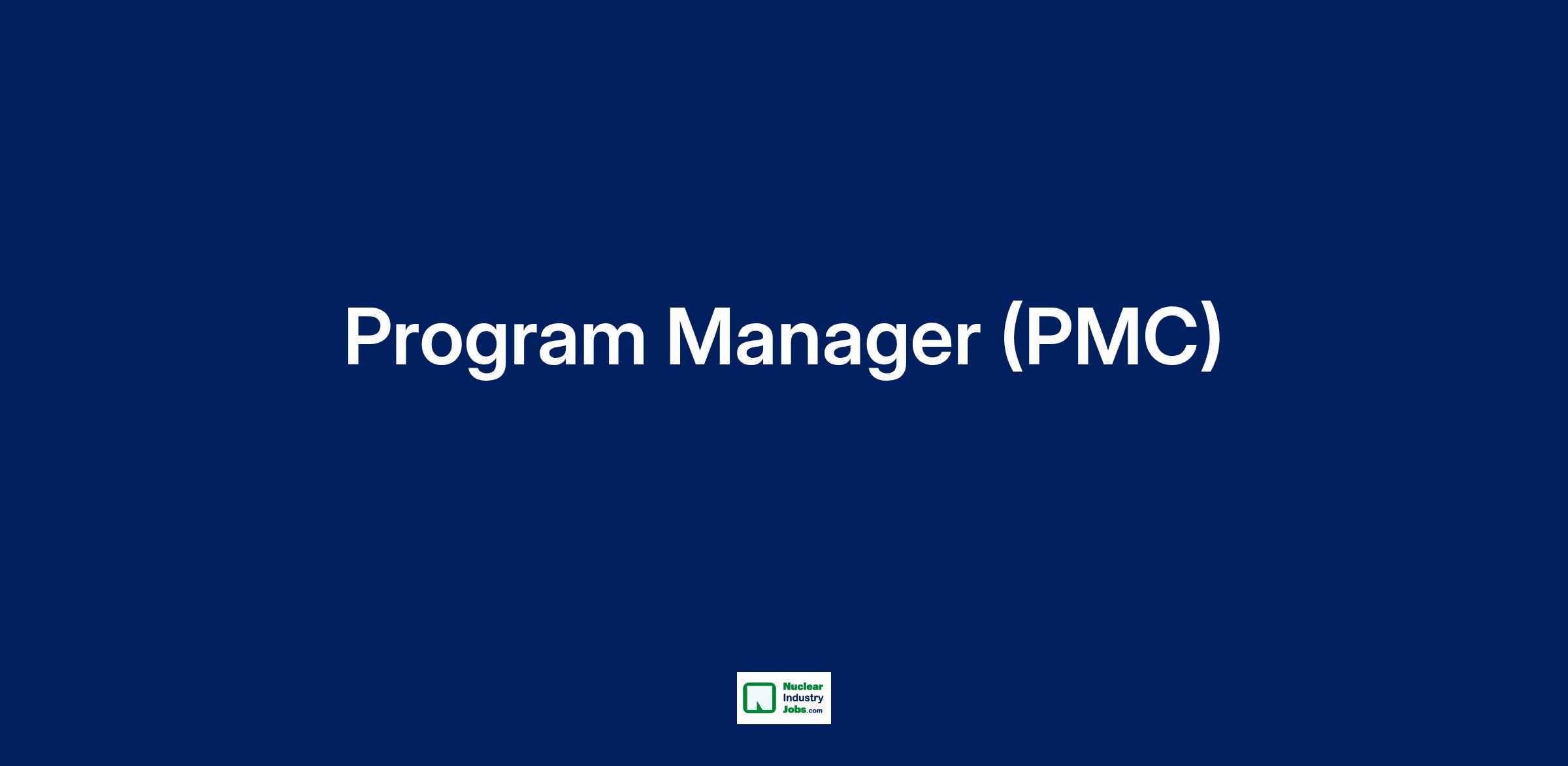 Program Manager (PMC)

Nuclear
Industry
Jobs.com